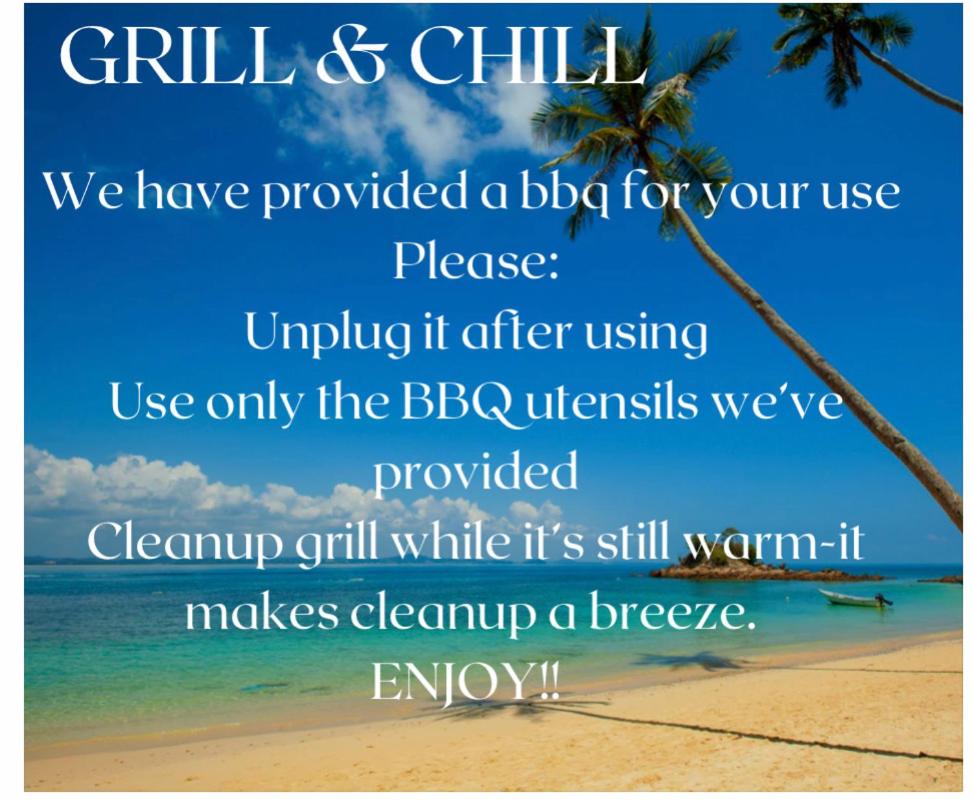 GRILL & CHILL

We have provided a bbq for your use
Please:
Unplug it after using
Use only the BBQ utensils we've provided
Cleanup grill while it's still warm-it makes cleanup a breeze.
ENJOY!!